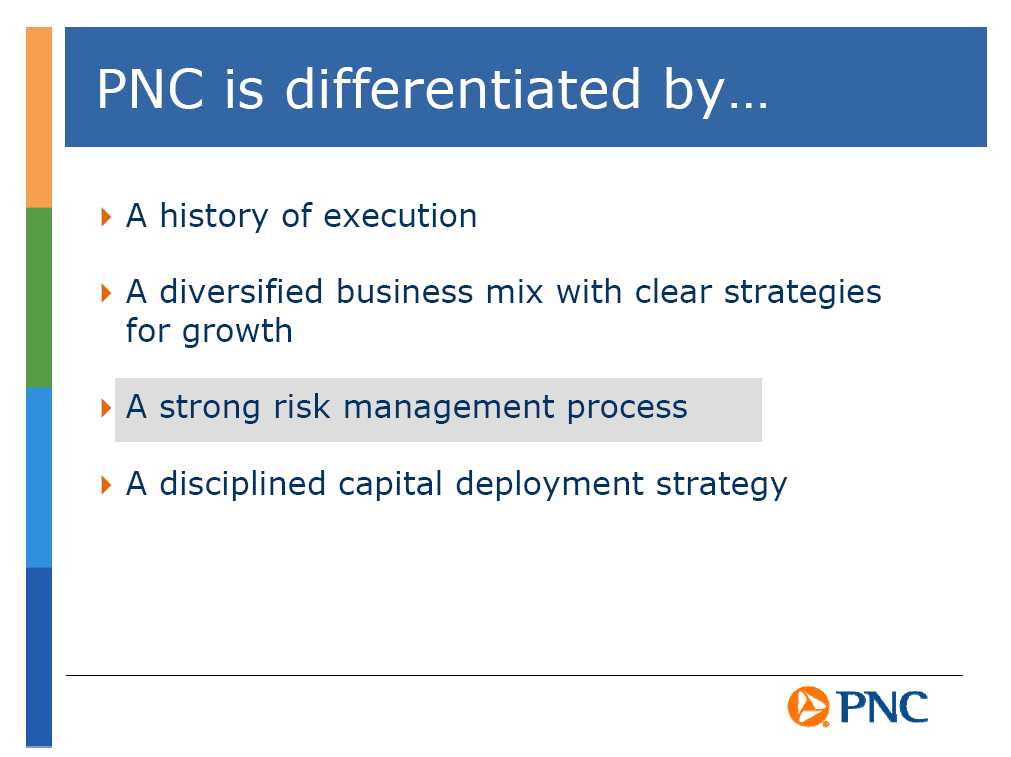 PNC is differentiated by…

A history of execution

A diversified business mix with clear strategies for growth

A strong risk management process

A disciplined capital deployment strategy

PNC